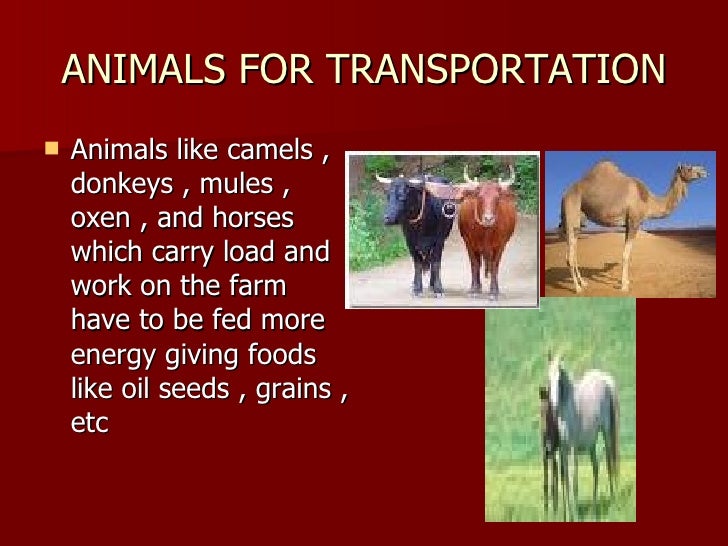 ANIMALS FOR TRANSPORTATION

Animals like camels , donkeys , mules , oxen , and horses which carry load and work on the farm have to be fed more energy giving foods like oil seeds , grains , etc